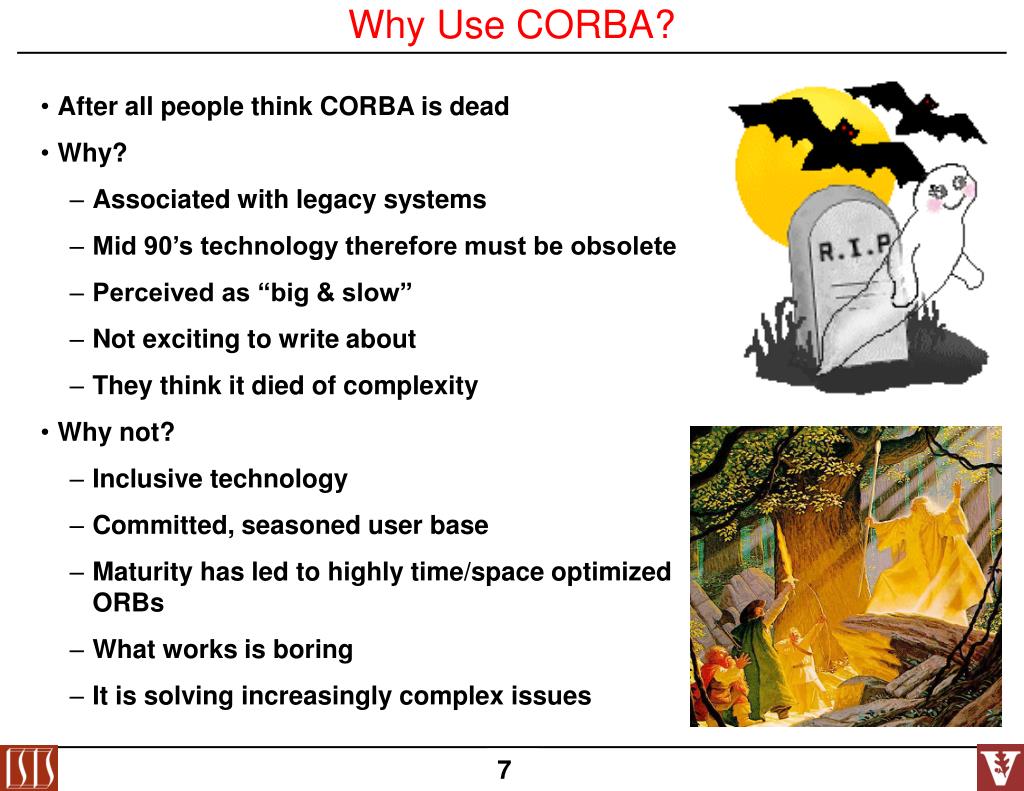 Why Use CORBA?

• After all people think CORBA is dead
• Why?
– Associated with legacy systems
– Mid 90’s technology therefore must be obsolete
– Perceived as “big & slow”
– Not exciting to write about
– They think it died of complexity
• Why not?
– Inclusive technology
– Committed, seasoned user base
– Maturity has led to highly time/space optimized ORBs
– What works is boring
– It is solving increasingly complex issues

R.I.P

ISIS

7